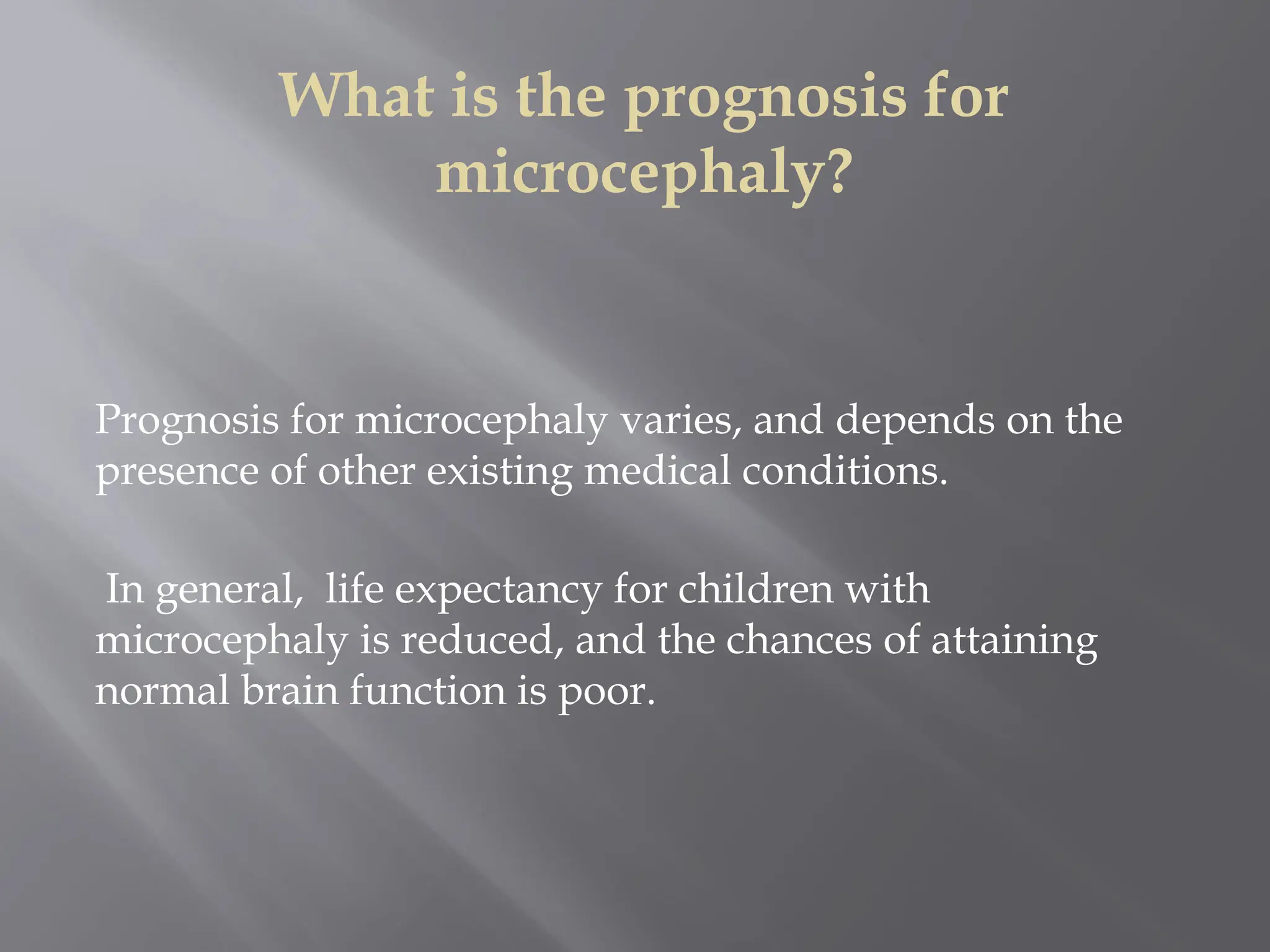 What is the prognosis for microcephaly?

Prognosis for microcephaly varies, and depends on the presence of other existing medical conditions.

In general, life expectancy for children with microcephaly is reduced, and the chances of attaining normal brain function is poor.